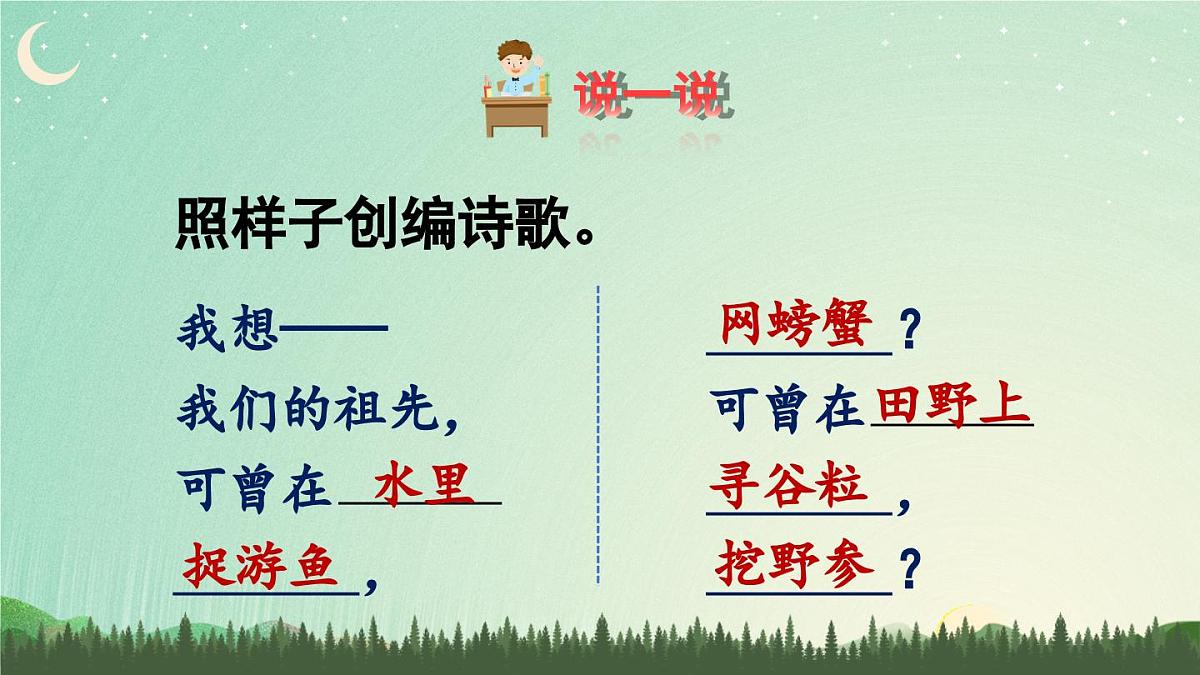 说一说

照样子创编诗歌。

我想——
我们的祖先，
可曾在 水里
捉游鱼，

网螃蟹？
可曾在 田野上
寻谷粒，
挖野参？